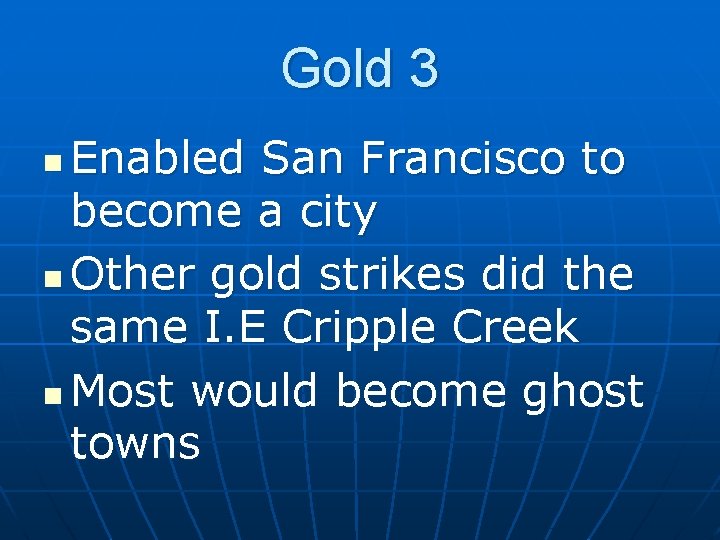 Gold 3

- Enabled San Francisco to become a city
- Other gold strikes did the same I.E Cripple Creek
- Most would become ghost towns